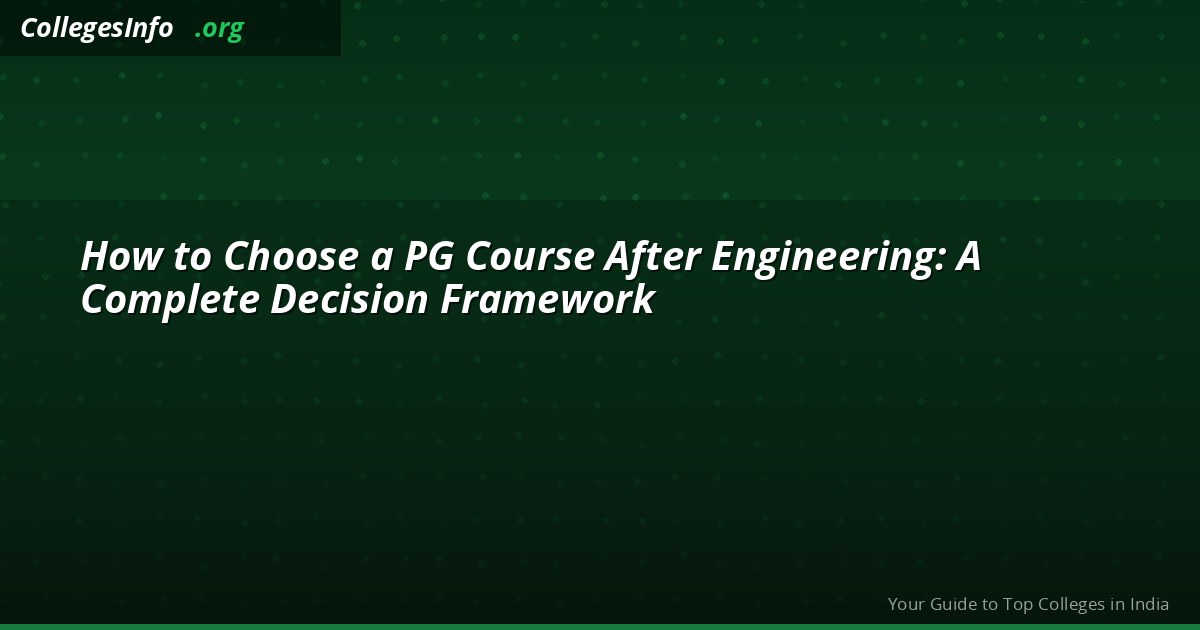 CollegesInfo .org

How to Choose a PG Course After Engineering: A Complete Decision Framework

Your Guide to Top Colleges in India